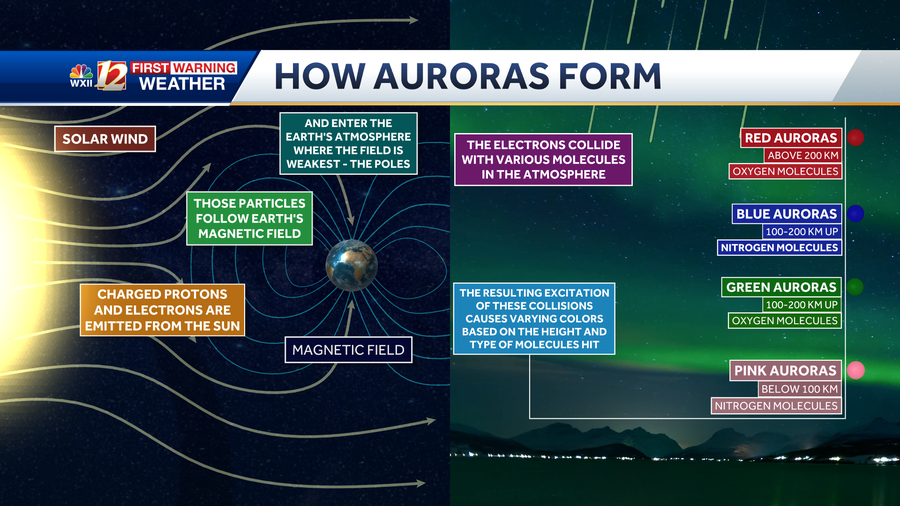 WXII 12 FIRST WARNING WEATHER

HOW AURORAS FORM

SOLAR WIND

AND ENTER THE EARTH'S ATMOSPHERE WHERE THE FIELD IS WEAKEST - THE POLES

THOSE PARTICLES FOLLOW EARTH'S MAGNETIC FIELD

CHARGED PROTONS AND ELECTRONS ARE EMITTED FROM THE SUN

MAGNETIC FIELD

THE ELECTRONS COLLIDE WITH VARIOUS MOLECULES IN THE ATMOSPHERE

THE RESULTING EXCITATION OF THESE COLLISIONS CAUSES VARYING COLORS BASED ON THE HEIGHT AND TYPE OF MOLECULES HIT

RED AURORAS
ABOVE 200 KM
OXYGEN MOLECULES

BLUE AURORAS
100-200 KM UP
NITROGEN MOLECULES

GREEN AURORAS
100-200 KM UP
OXYGEN MOLECULES

PINK AURORAS
BELOW 100 KM
NITROGEN MOLECULES